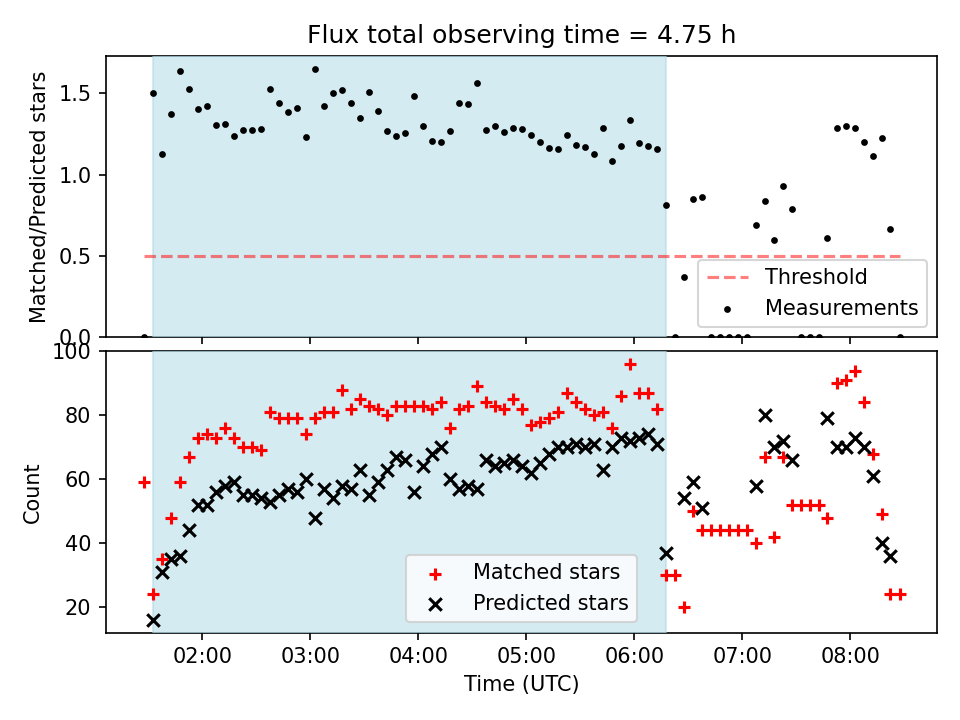 Flux total observing time = 4.75 h

Matched/Predicted stars

1.5
1.0
0.5
0.0

Threshold
Measurements

Count

100
80
60
40
20

Matched stars
Predicted stars

02:00
03:00
04:00
05:00
06:00
07:00
08:00

Time (UTC)